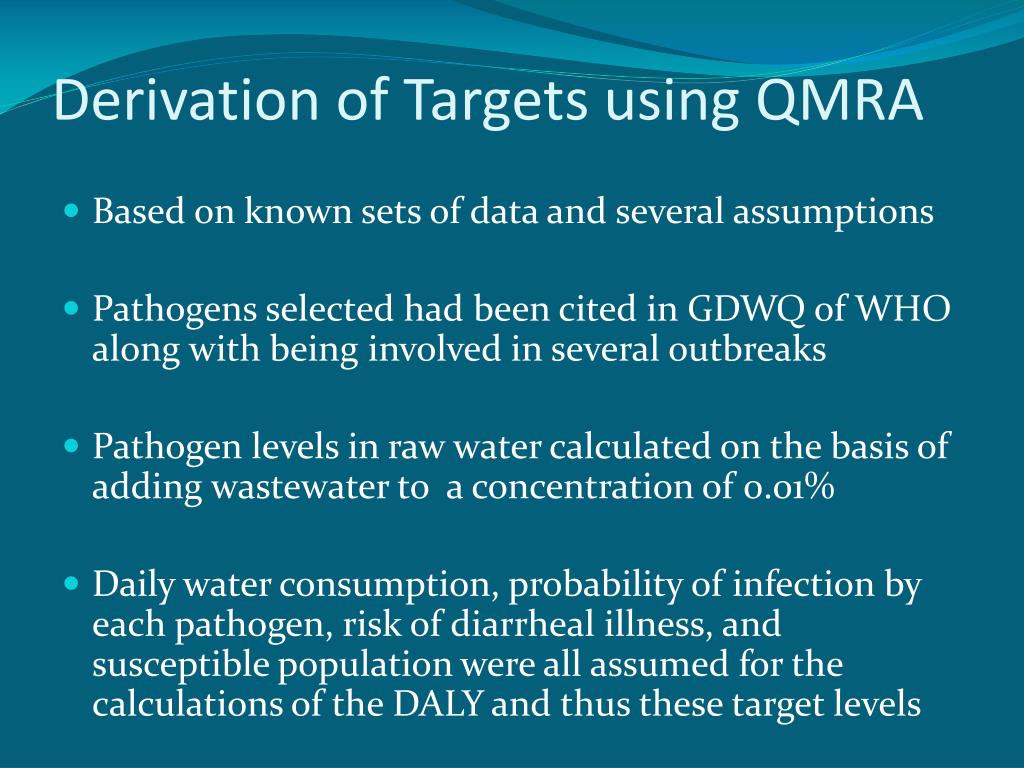 Derivation of Targets using QMRA

• Based on known sets of data and several assumptions

• Pathogens selected had been cited in GDWQ of WHO along with being involved in several outbreaks

• Pathogen levels in raw water calculated on the basis of adding wastewater to a concentration of 0.01%

• Daily water consumption, probability of infection by each pathogen, risk of diarrheal illness, and susceptible population were all assumed for the calculations of the DALY and thus these target levels